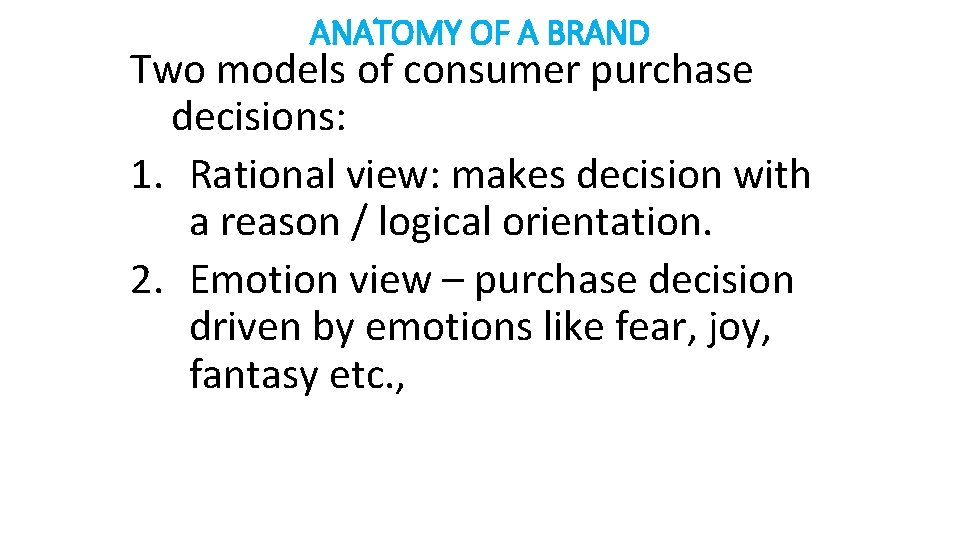 ANATOMY OF A BRAND

Two models of consumer purchase decisions:

1. Rational view: makes decision with a reason / logical orientation.
2. Emotion view – purchase decision driven by emotions like fear, joy, fantasy etc.,